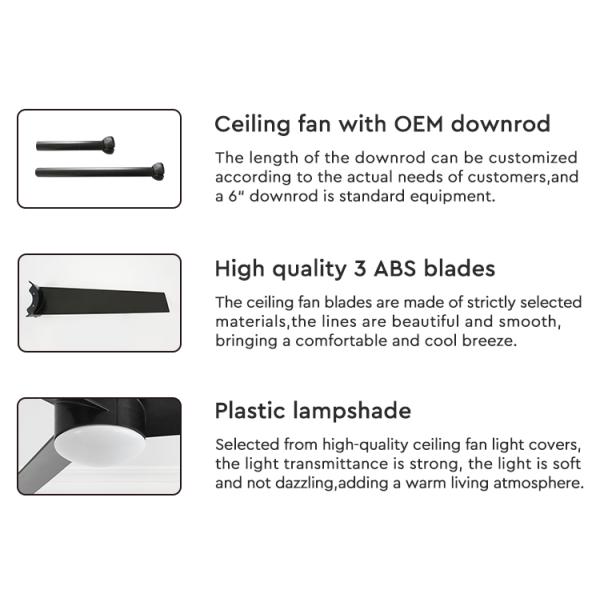 Ceiling fan with OEM downrod

The length of the downrod can be customized according to the actual needs of customers,and a 6" downrod is standard equipment.

High quality 3 ABS blades

The ceiling fan blades are made of strictly selected materials,the lines are beautiful and smooth, bringing a comfortable and cool breeze.

Plastic lampshade

Selected from high-quality ceiling fan light covers, the light transmittance is strong, the light is soft and not dazzling,adding a warm living atmosphere.